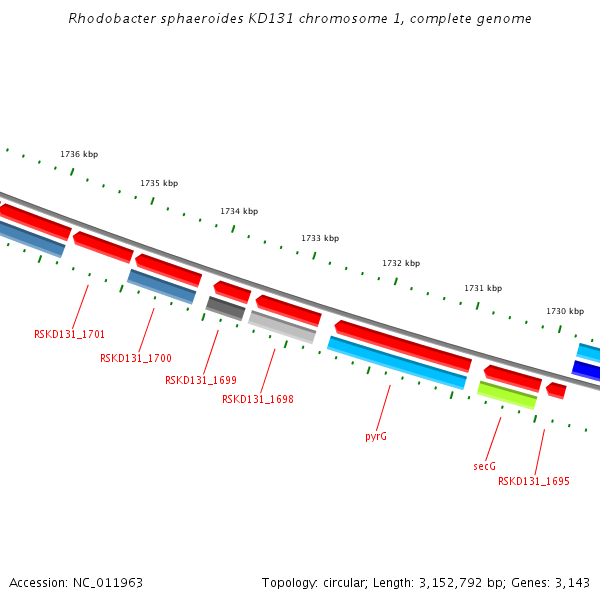 Rhodobacter sphaeroides KD131 chromosome 1, complete genome

1736 kbp
1735 kbp
1734 kbp
1733 kbp
1732 kbp
1731 kbp
1730 kbp

RSKD131_1701
RSKD131_1700
RSKD131_1699
RSKD131_1698
pyrG
secG
RSKD131_1695

Accession: NC_011963

Topology: circular; Length: 3,152,792 bp; Genes: 3,143